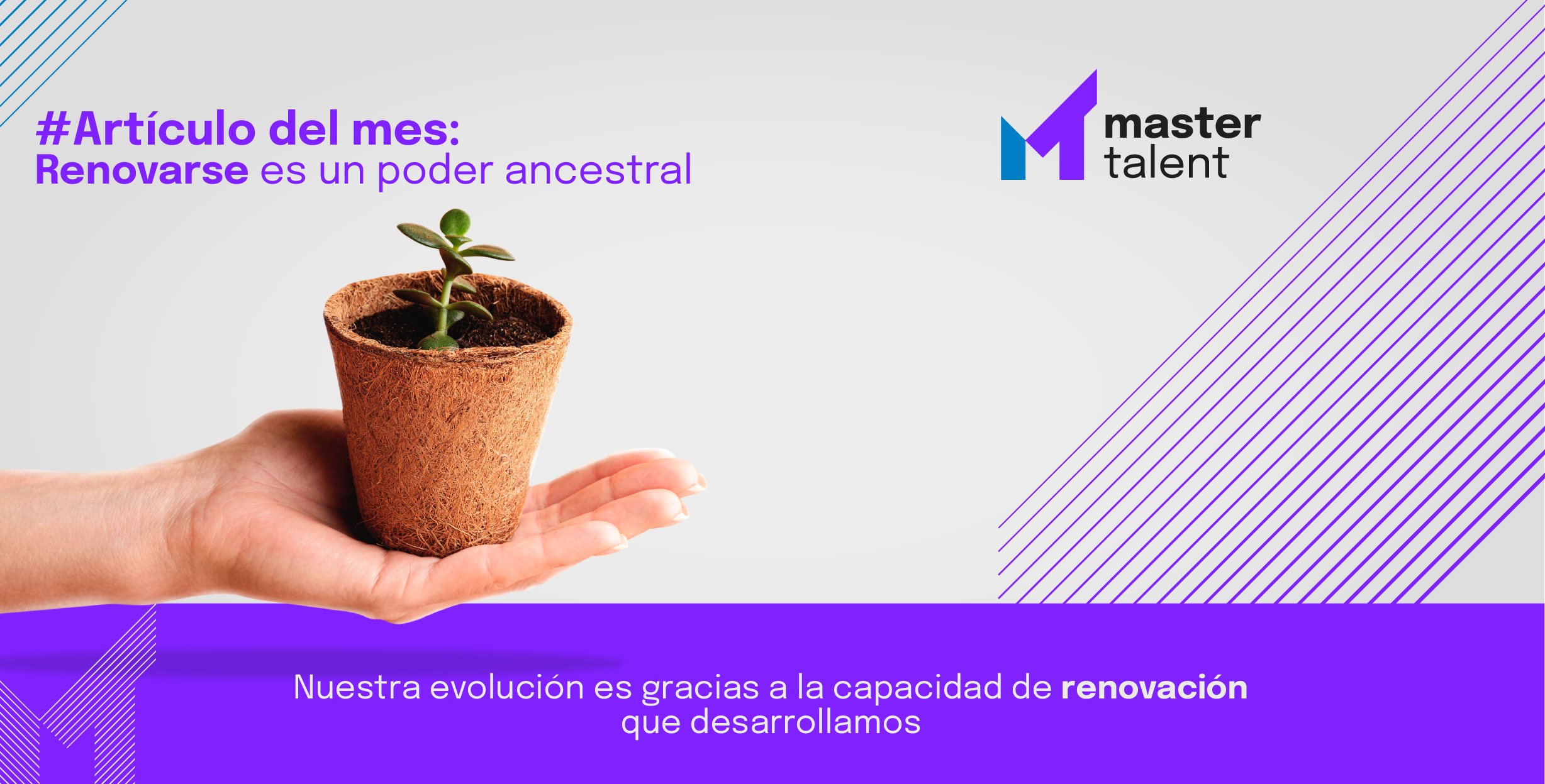 #Artículo del mes:
Renovarse es un poder ancestral

master
talent

Nuestra evolución es gracias a la capacidad de renovación que desarrollamos